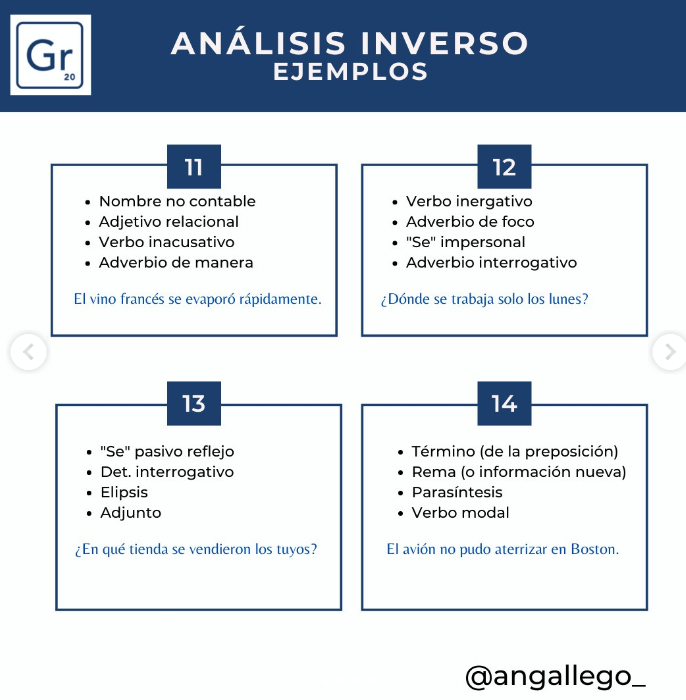 Gr
20

ANÁLISIS INVERSO
EJEMPLOS

11

- Nombre no contable
- Adjetivo relacional
- Verbo inacusativo
- Adverbio de manera

El vino francés se evaporó rápidamente.

12

- Verbo inergativo
- Adverbio de foco
- "Se" impersonal
- Adverbio interrogativo

¿Dónde se trabaja solo los lunes?

13

- "Se" pasivo reflejo
- Det. interrogativo
- Elipsis
- Adjunto

¿En qué tienda se vendieron los tuyos?

14

- Término (de la preposición)
- Rema (o información nueva)
- Parasíntesis
- Verbo modal

El avión no pudo aterrizar en Boston.

@angallego_